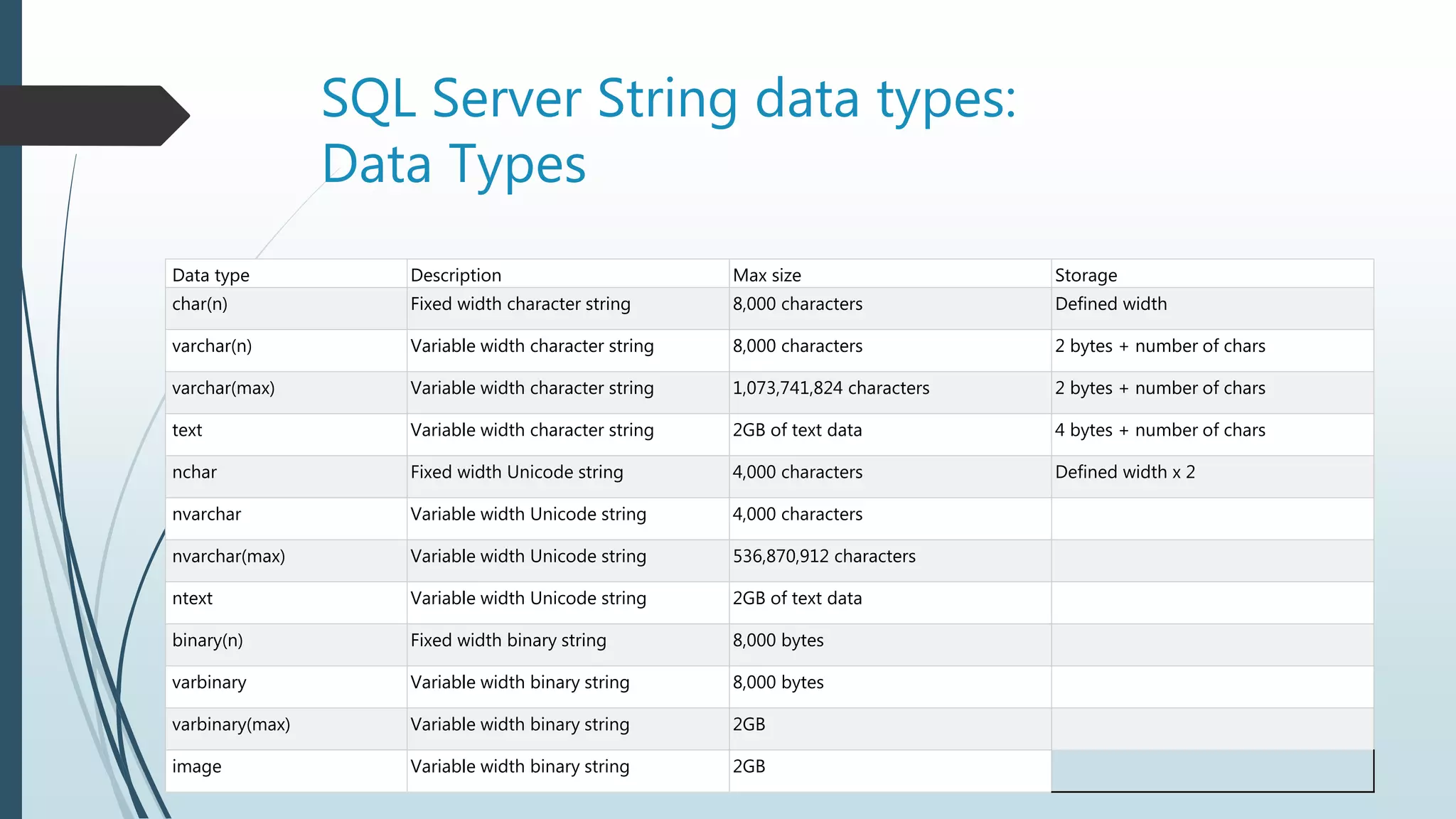 SQL Server String data types:
Data Types

| Data type | Description | Max size | Storage |
|---|---|---|---|
| char(n) | Fixed width character string | 8,000 characters | Defined width |
| varchar(n) | Variable width character string | 8,000 characters | 2 bytes + number of chars |
| varchar(max) | Variable width character string | 1,073,741,824 characters | 2 bytes + number of chars |
| text | Variable width character string | 2GB of text data | 4 bytes + number of chars |
| nchar | Fixed width Unicode string | 4,000 characters | Defined width x 2 |
| nvarchar | Variable width Unicode string | 4,000 characters | |
| nvarchar(max) | Variable width Unicode string | 536,870,912 characters | |
| ntext | Variable width Unicode string | 2GB of text data | |
| binary(n) | Fixed width binary string | 8,000 bytes | |
| varbinary | Variable width binary string | 8,000 bytes | |
| varbinary(max) | Variable width binary string | 2GB | |
| image | Variable width binary string | 2GB | |